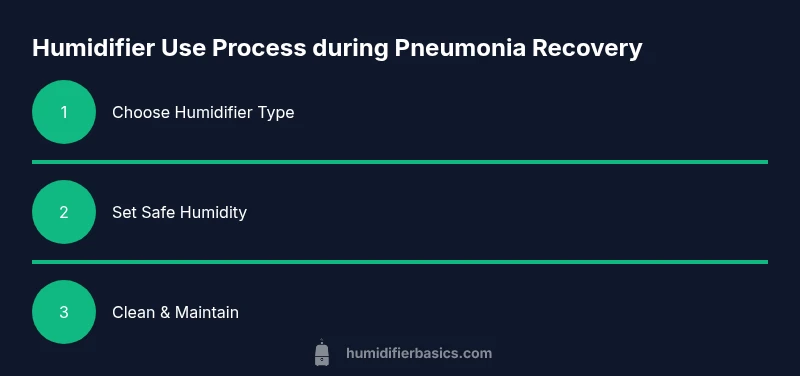 Humidifier Use Process during Pneumonia Recovery

1 Choose Humidifier Type

2 Set Safe Humidity

3 Clean & Maintain

humidifierbasics.com